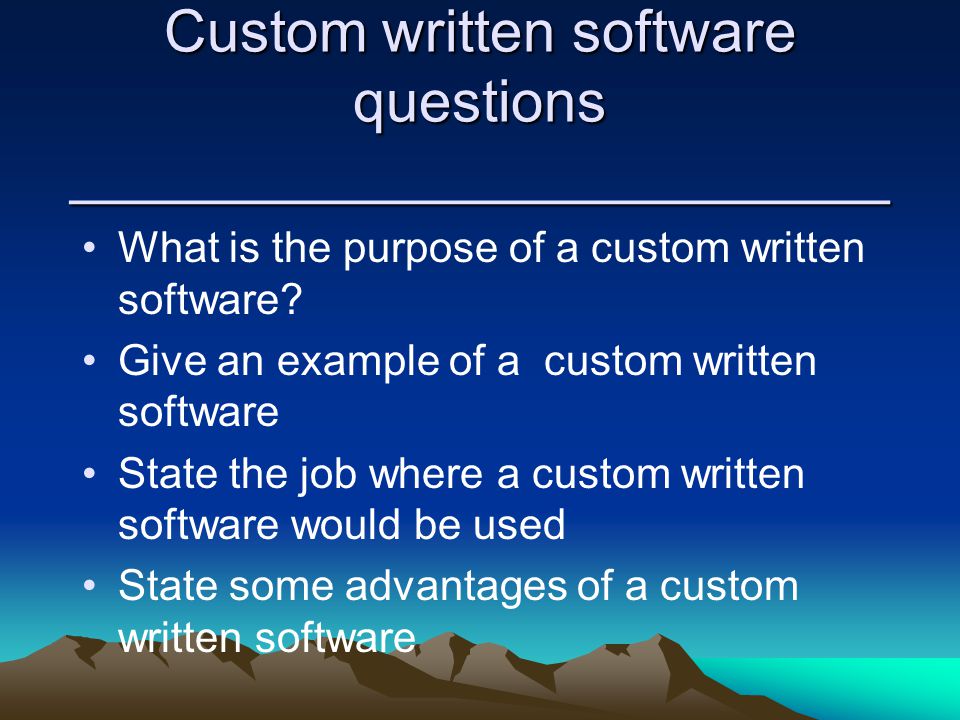 Custom written software questions

• What is the purpose of a custom written software?
• Give an example of a custom written software
• State the job where a custom written software would be used
• State some advantages of a custom written software